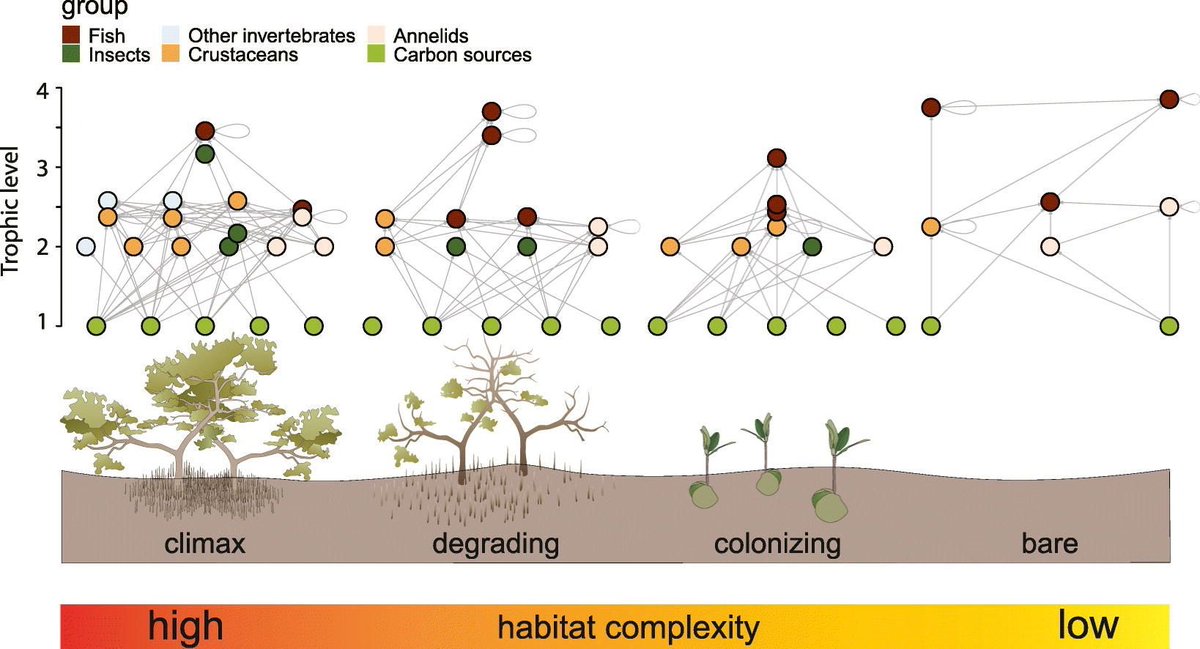 group
Fish
Insects
Other invertebrates
Crustaceans
Annelids
Carbon sources

Trophic level
4
3
2
1

climax
degrading
colonizing
bare

high
habitat complexity
low